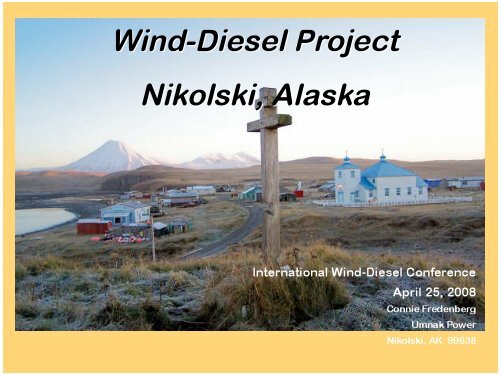 Wind-Diesel Project

Nikolski, Alaska

International Wind-Diesel Conference

April 25, 2008

Connie Fredenberg

Umnak Power

Nikolski, AK 99638